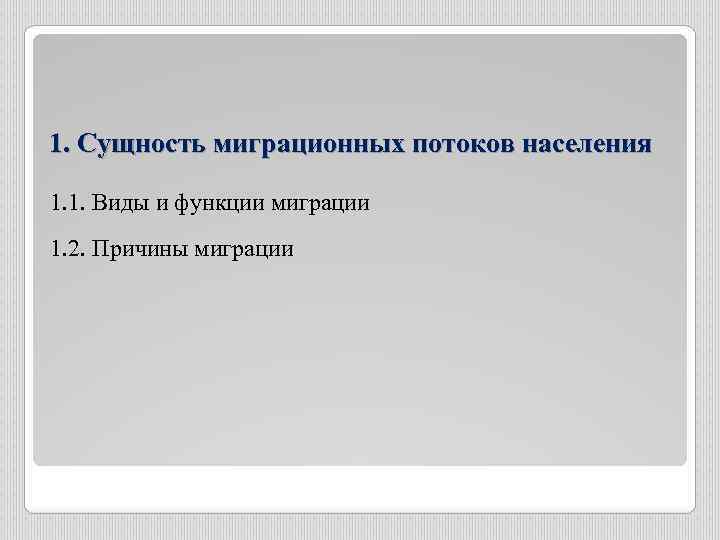 1. Сущность миграционных потоков населения

1.1. Виды и функции миграции

1.2. Причины миграции